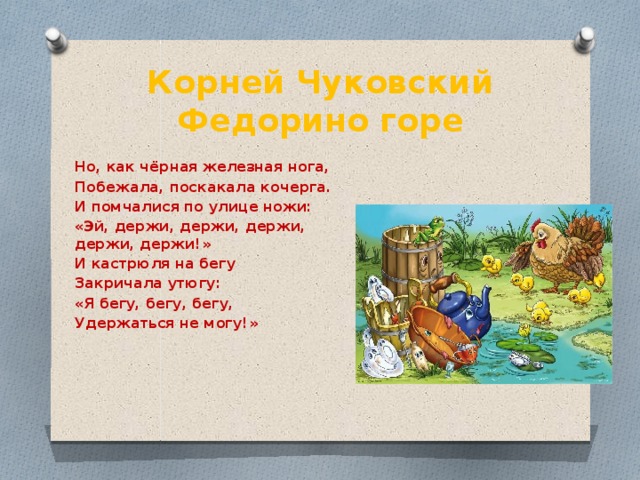 Корней Чуковский
Федорино горе

Но, как чёрная железная нога,
Побежала, поскакала кочерга.
И помчалися по улице ножи:
«Эй, держи, держи, держи, держи, держи!»
И кастрюля на бегу
Закричала утюгу:
«Я бегу, бегу, бегу,
Удержаться не могу!»